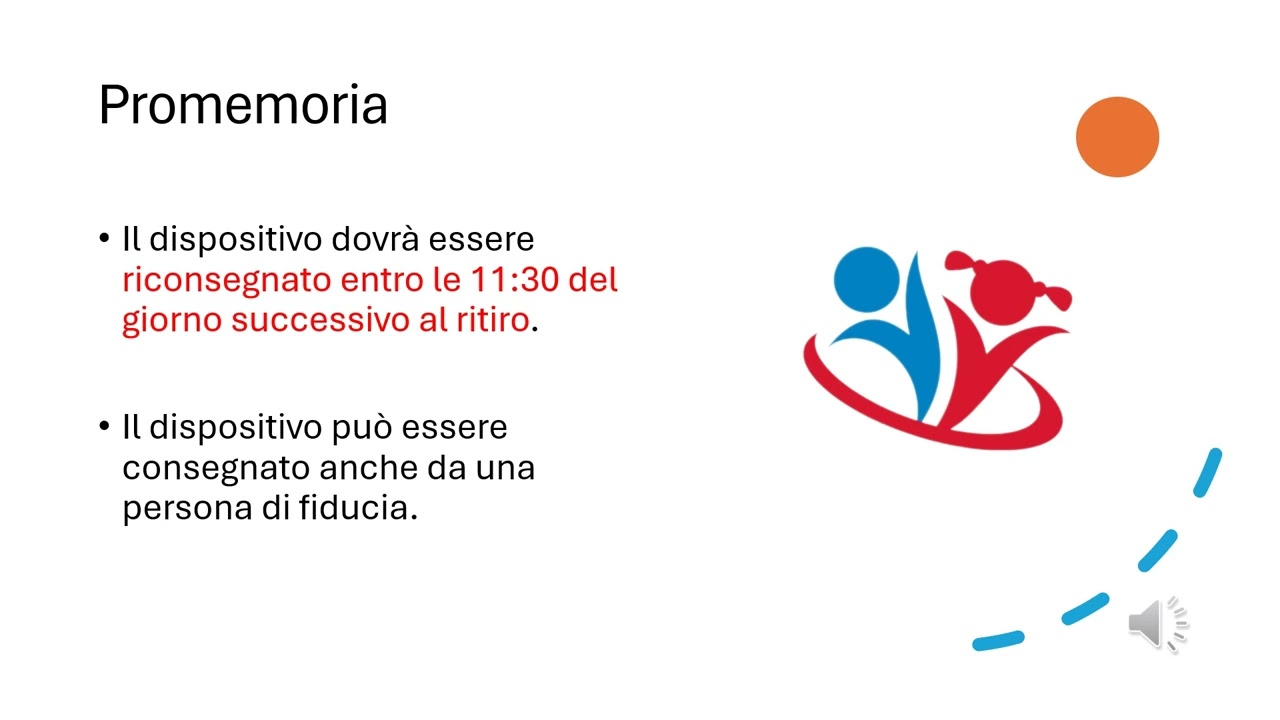 Promemoria

• Il dispositivo dovrà essere riconsegnato entro le 11:30 del giorno successivo al ritiro.

• Il dispositivo può essere consegnato anche da una persona di fiducia.